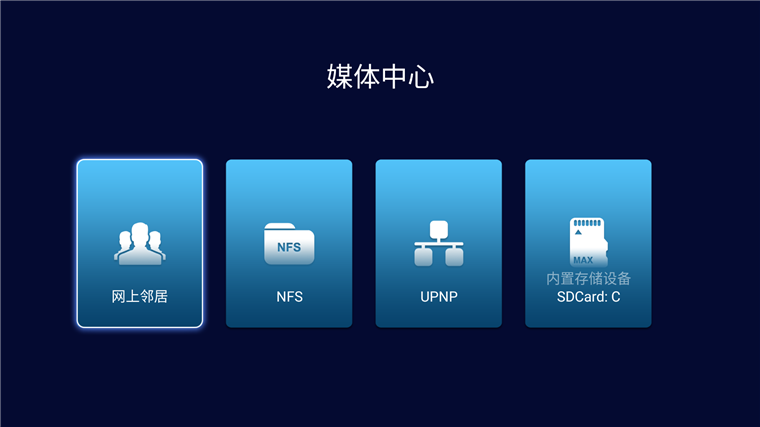 媒体中心

网上邻居

NFS

NFS

UPNP

MAX

内置存储设备

SDCard: C